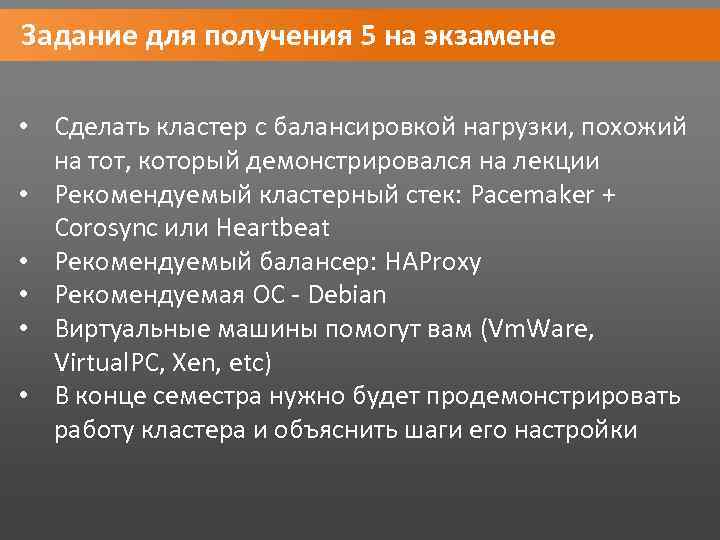 Задание для получения 5 на экзамене

• Сделать кластер с балансировкой нагрузки, похожий на тот, который демонстрировался на лекции
• Рекомендуемый кластерный стек: Pacemaker + Corosync или Heartbeat
• Рекомендуемый балансер: HAProxy
• Рекомендуемая ОС - Debian
• Виртуальные машины помогут вам (VmWare, VirtualPC, Xen, etc)
• В конце семестра нужно будет продемонстрировать работу кластера и объяснить шаги его настройки